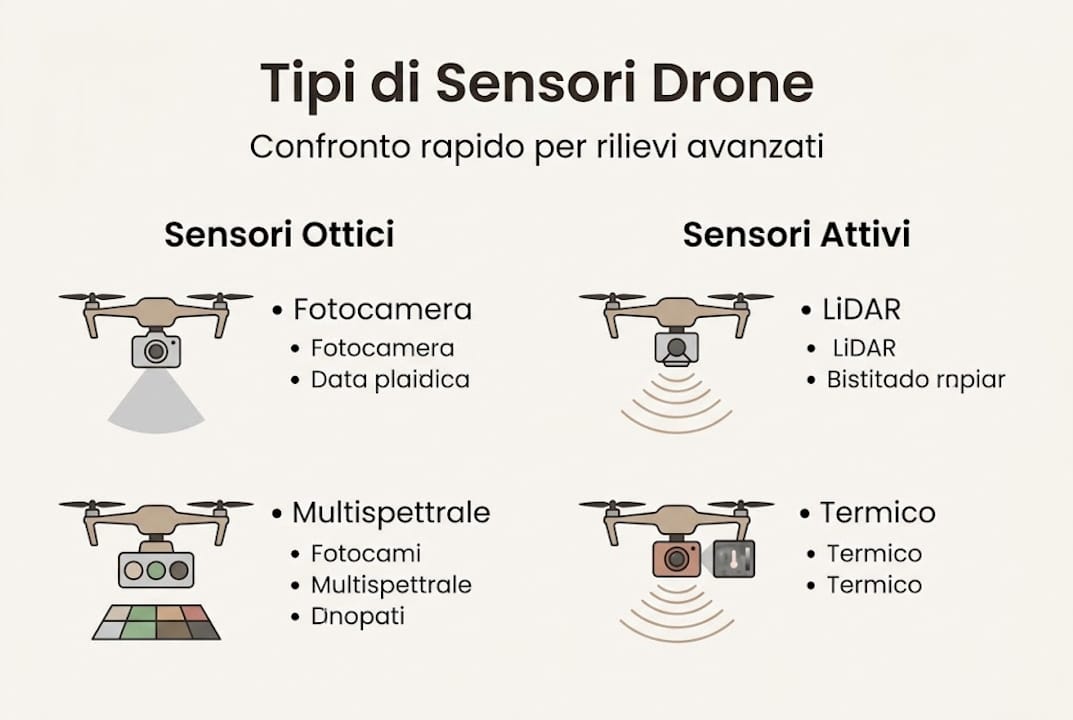 Tipi di Sensori Drone

Confronto rapido per rilievi avanzati

Sensori Ottici

• Fotocamera
• Fotocamera
• Data plaidica

• Multispettrale
• Fotocami
• Multispettrale
• Dnopati

Sensori Attivi

• LiDAR
• LiDAR
• Bistitado rnpiar

• Termico
• Termico
• Termico